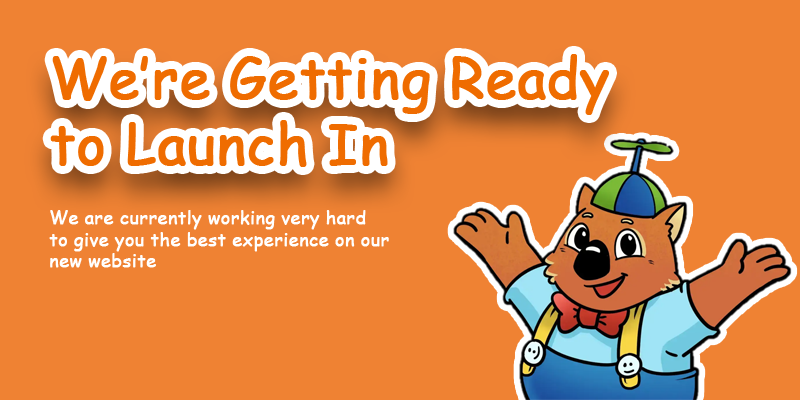 We're Getting Ready to Launch In

We are currently working very hard to give you the best experience on our new website